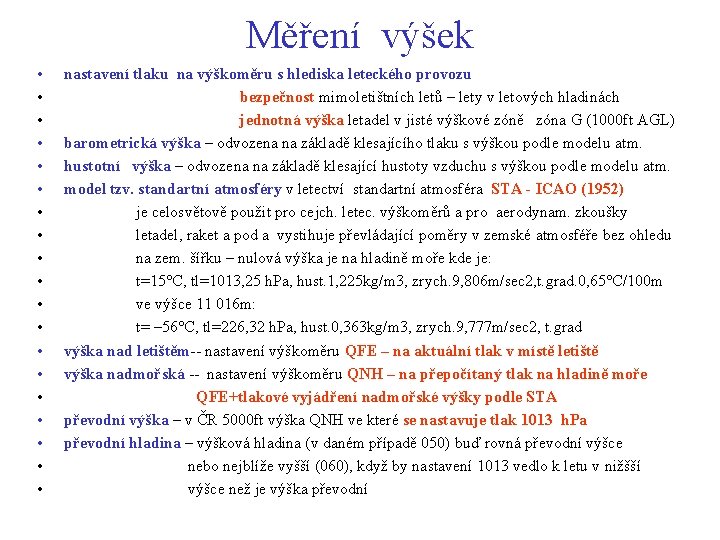 Měření výšek

• nastavení tlaku na výškoměru s hlediska leteckého provozu
• bezpečnost mimoletištních letů – lety v letových hladinách
• jednotná výška letadel v jisté výškové zóně zóna G (1000ft AGL)
• barometrická výška – odvozena na základě klesajícího tlaku s výškou podle modelu atm.
• hustotní výška – odvozena na základě klesající hustoty vzduchu s výškou podle modelu atm.
• model tzv. standartní atmosféry v letectví standartní atmosféra STA - ICAO (1952)
• je celosvětově použit pro cejch. letec. výškoměrů a pro aerodynam. zkoušky
• letadel, raket a pod a vystihuje převládající poměry v zemské atmosféře bez ohledu
• na zem. šířku – nulová výška je na hladině moře kde je:
• t=15°C, tl=1013,25 hPa, hust.1,225kg/m3, zrych.9,806m/sec2,t.grad.0,65°C/100m
• ve výšce 11 016m:
• t= –56°C, tl=226,32 hPa, hust.0,363kg/m3, zrych.9,777m/sec2, t.grad
• výška nad letištěm-- nastavení výškoměru QFE – na aktuální tlak v místě letiště
• výška nadmořská -- nastavení výškoměru QNH – na přepočítaný tlak na hladině moře
• QFE+tlakové vyjádření nadmořské výšky podle STA
• převodní výška – v ČR 5000ft výška QNH ve které se nastavuje tlak 1013 hPa
• převodní hladina – výšková hladina (v daném případě 050) buď rovná převodní výšce
• nebo nejblíže vyšší (060), když by nastavení 1013 vedlo k letu v nižšší
• výšce než je výška převodní